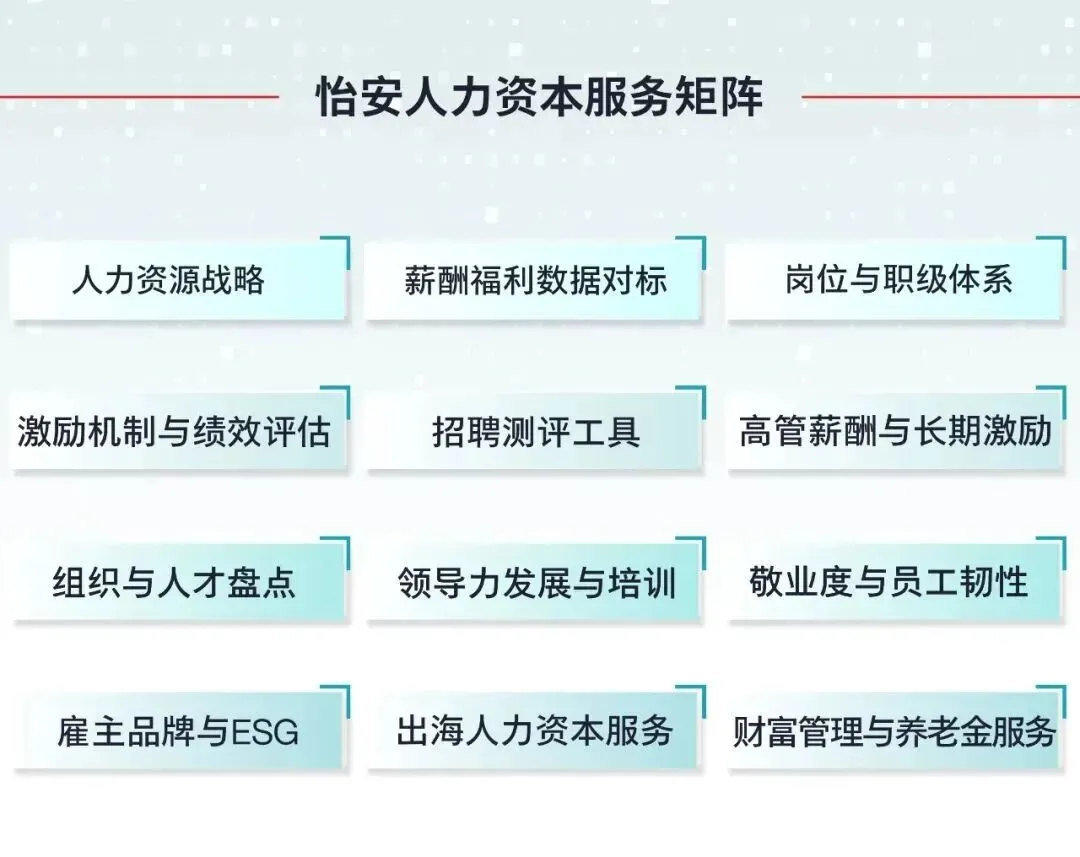 怡安人力资本服务矩阵

人力资源战略

薪酬福利数据对标

岗位与职级体系

激励机制与绩效评估

招聘测评工具

高管薪酬与长期激励

组织与人才盘点

领导力发展与培训

敬业度与员工韧性

雇主品牌与ESG

出海人力资本服务

财富管理与养老金服务